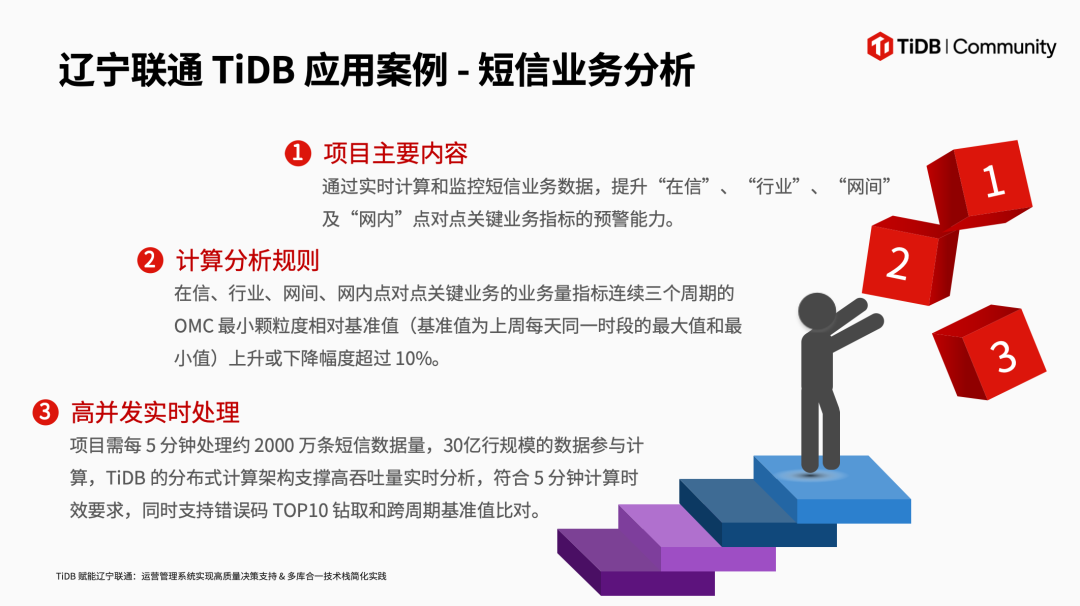 辽宁联通 TiDB 应用案例 - 短信业务分析

TiDB | Community

❶ 项目主要内容

通过实时计算和监控短信业务数据，提升“在信”、“行业”、“网间”及“网内”点对点关键业务指标的预警能力。

❷ 计算分析规则

在信、行业、网间、网内点对点关键业务的业务量指标连续三个周期的 OMC 最小颗粒度相对基准值（基准值为上周每天同一时段的最大值和最小值）上升或下降幅度超过 10%。

❸ 高并发实时处理

项目需每 5 分钟处理约 2000 万条短信数据量，30亿行规模的数据参与计算，TiDB 的分布式计算架构支撑高吞吐量实时分析，符合 5 分钟计算时效要求，同时支持错误码 TOP10 钻取和跨周期基准值比对。

1

2

3

TiDB 赋能辽宁联通：运营管理系统实现高质量决策支持 & 多库合一技术栈简化实践